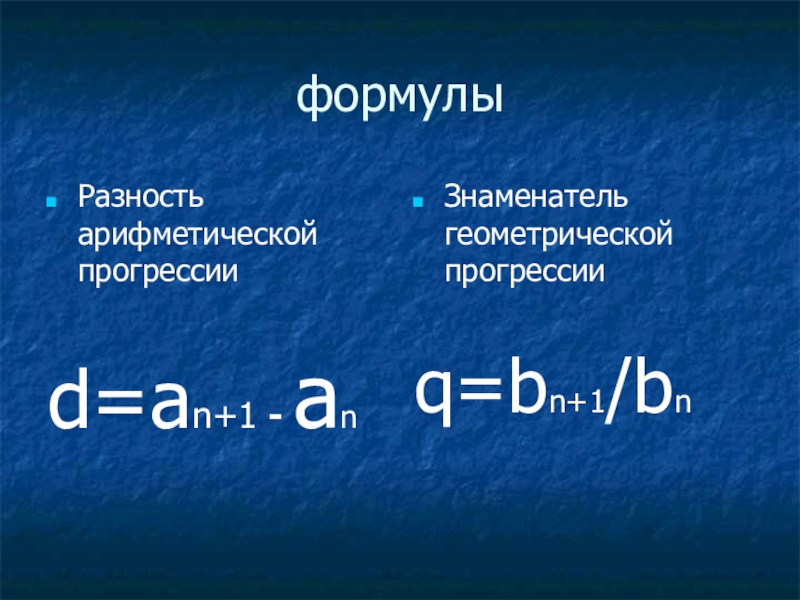 формулы

Разность арифметической прогрессии

$d=a_{n+1}-a_n$

Знаменатель геометрической прогрессии

$q=b_{n+1}/b_n$